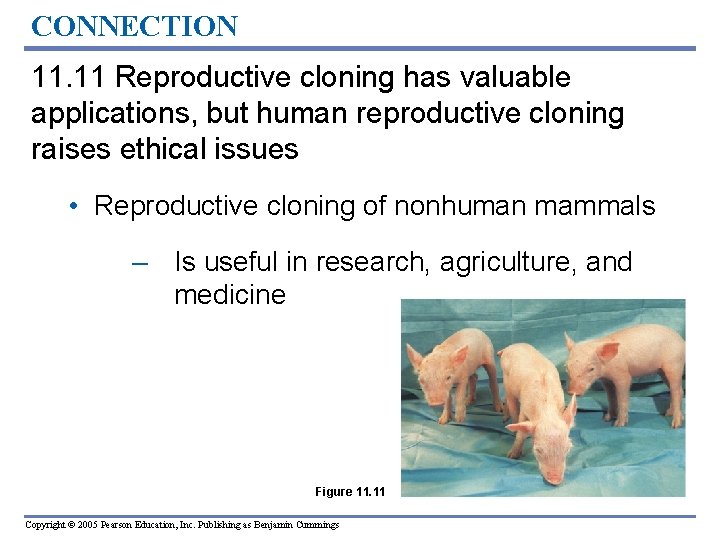 CONNECTION

11.11 Reproductive cloning has valuable applications, but human reproductive cloning raises ethical issues

• Reproductive cloning of nonhuman mammals

– Is useful in research, agriculture, and medicine

Figure 11.11

Copyright © 2005 Pearson Education, Inc. Publishing as Benjamin Cummings